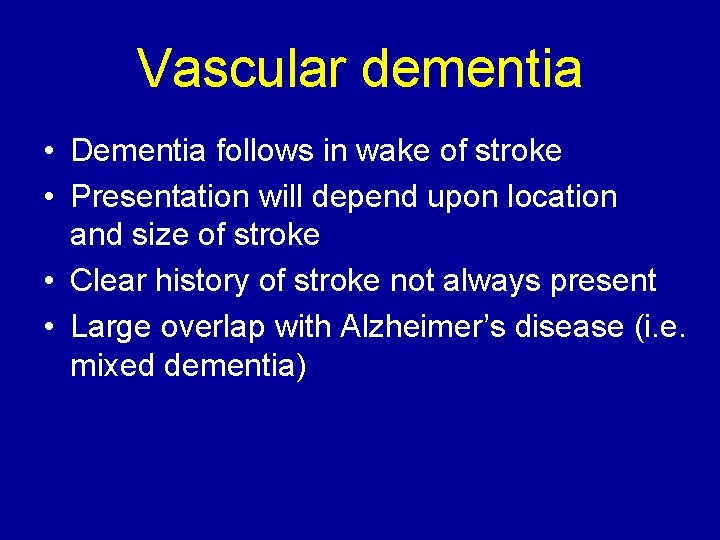 Vascular dementia

• Dementia follows in wake of stroke
• Presentation will depend upon location and size of stroke
• Clear history of stroke not always present
• Large overlap with Alzheimer's disease (i.e. mixed dementia)